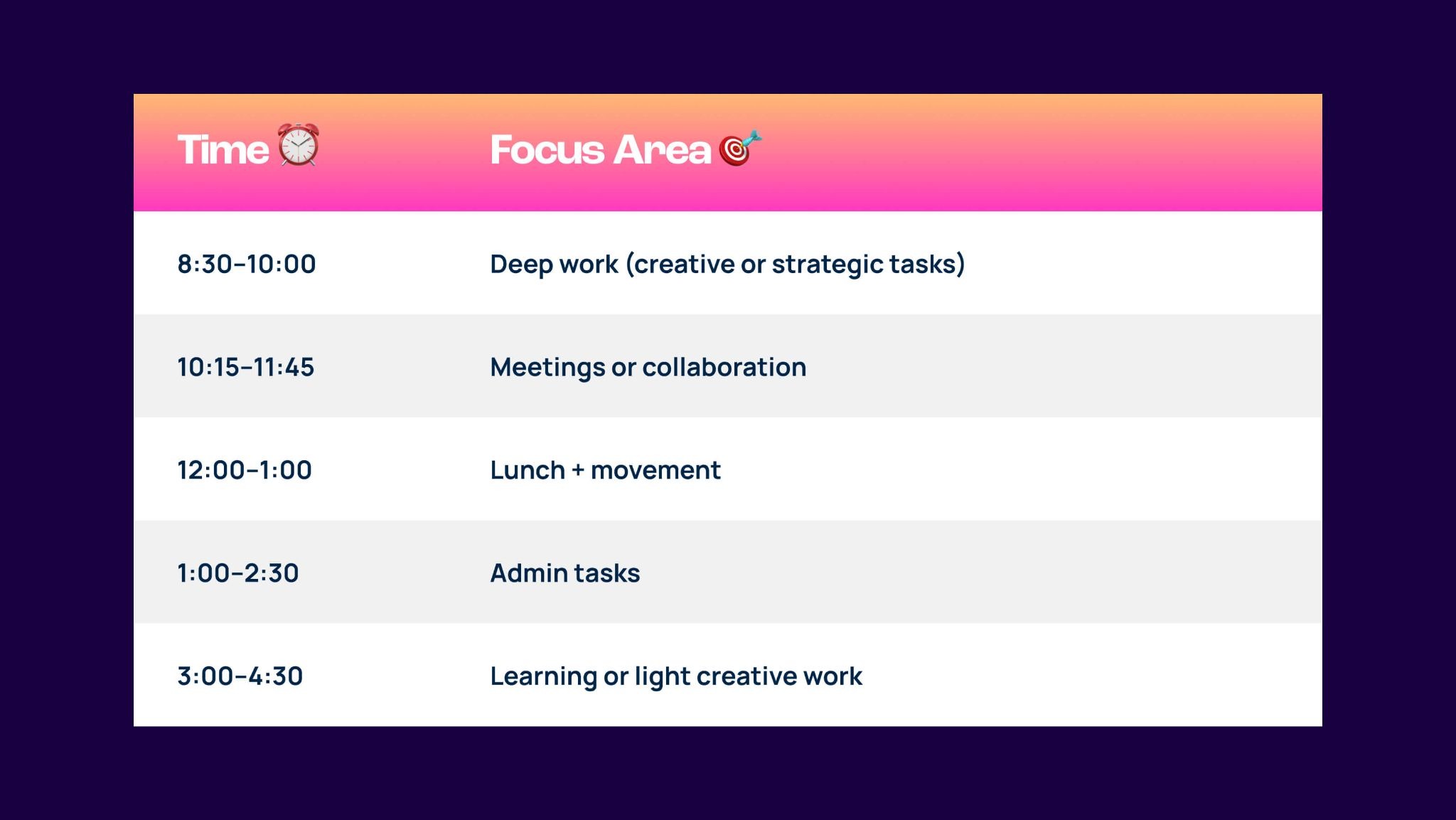 | Time ⏰ | Focus Area 🎯 |
|---|---|
| 8:30–10:00 | Deep work (creative or strategic tasks) |
| 10:15–11:45 | Meetings or collaboration |
| 12:00–1:00 | Lunch + movement |
| 1:00–2:30 | Admin tasks |
| 3:00–4:30 | Learning or light creative work |